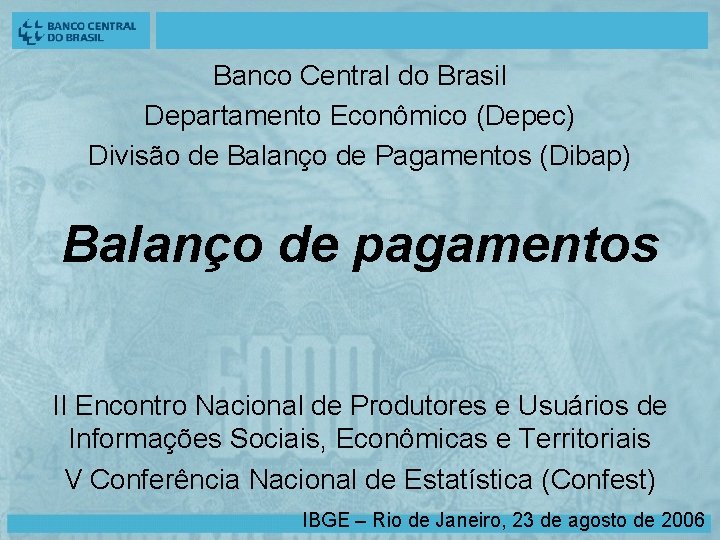 BANCO CENTRAL DO BRASIL

Banco Central do Brasil
Departamento Econômico (Depec)
Divisão de Balanço de Pagamentos (Dibap)

Balanço de pagamentos

II Encontro Nacional de Produtores e Usuários de Informações Sociais, Econômicas e Territoriais
V Conferência Nacional de Estatística (Confest)

IBGE – Rio de Janeiro, 23 de agosto de 2006